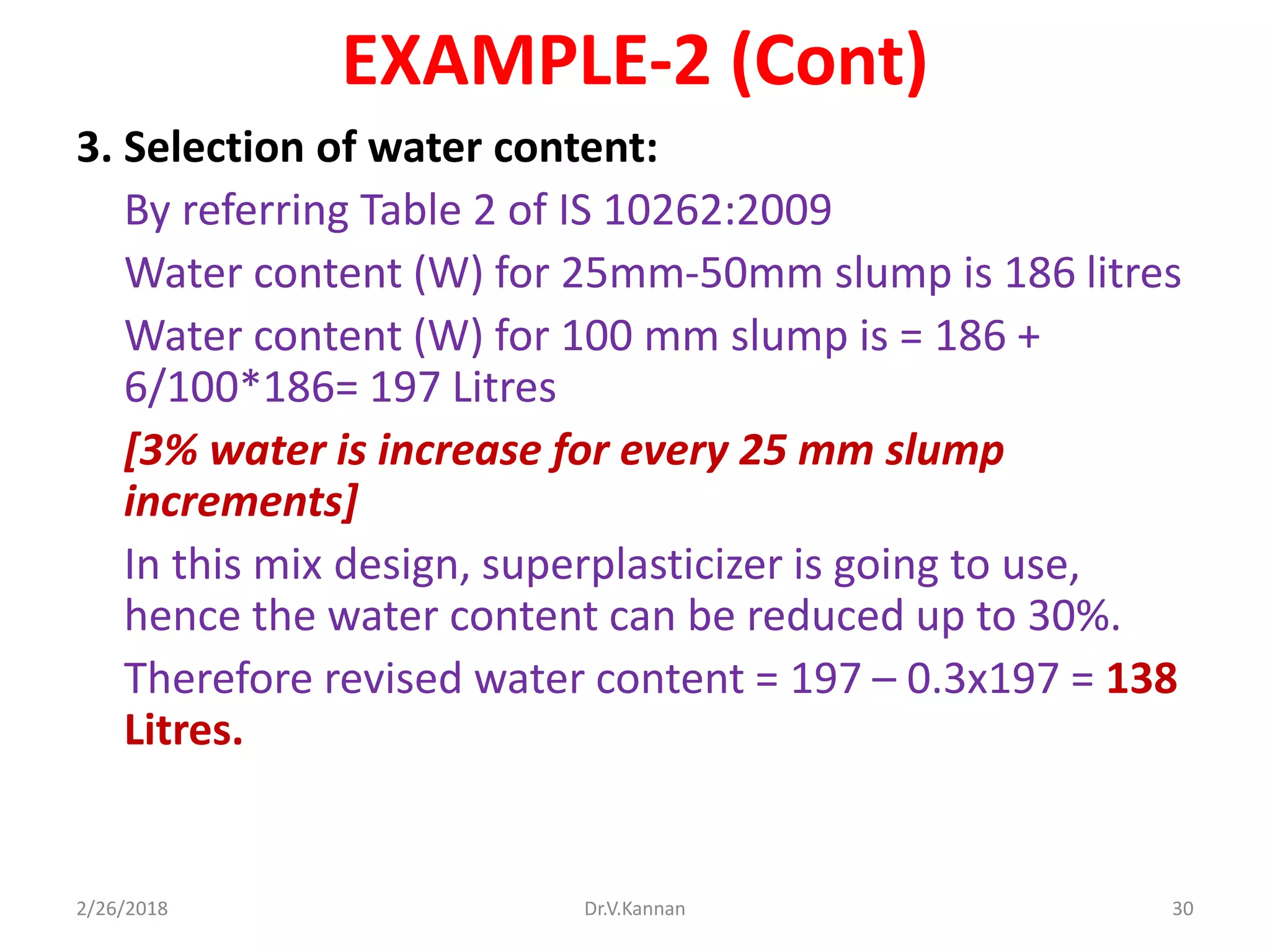 EXAMPLE-2 (Cont)

3. Selection of water content:

By referring Table 2 of IS 10262:2009

Water content (W) for 25mm-50mm slump is 186 litres

Water content (W) for 100 mm slump is = 186 + 6/100*186= 197 Litres

[3% water is increase for every 25 mm slump increments]

In this mix design, superplasticizer is going to use, hence the water content can be reduced up to 30%.

Therefore revised water content = 197 – 0.3x197 = 138 Litres.

2/26/2018

Dr.V.Kannan

30